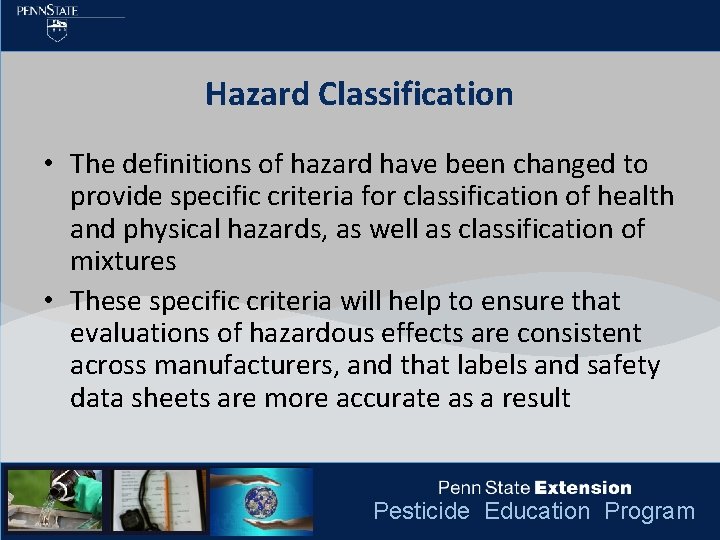 PENNSTATE

Hazard Classification

• The definitions of hazard have been changed to provide specific criteria for classification of health and physical hazards, as well as classification of mixtures

• These specific criteria will help to ensure that evaluations of hazardous effects are consistent across manufacturers, and that labels and safety data sheets are more accurate as a result

Penn State Extension
Pesticide Education Program